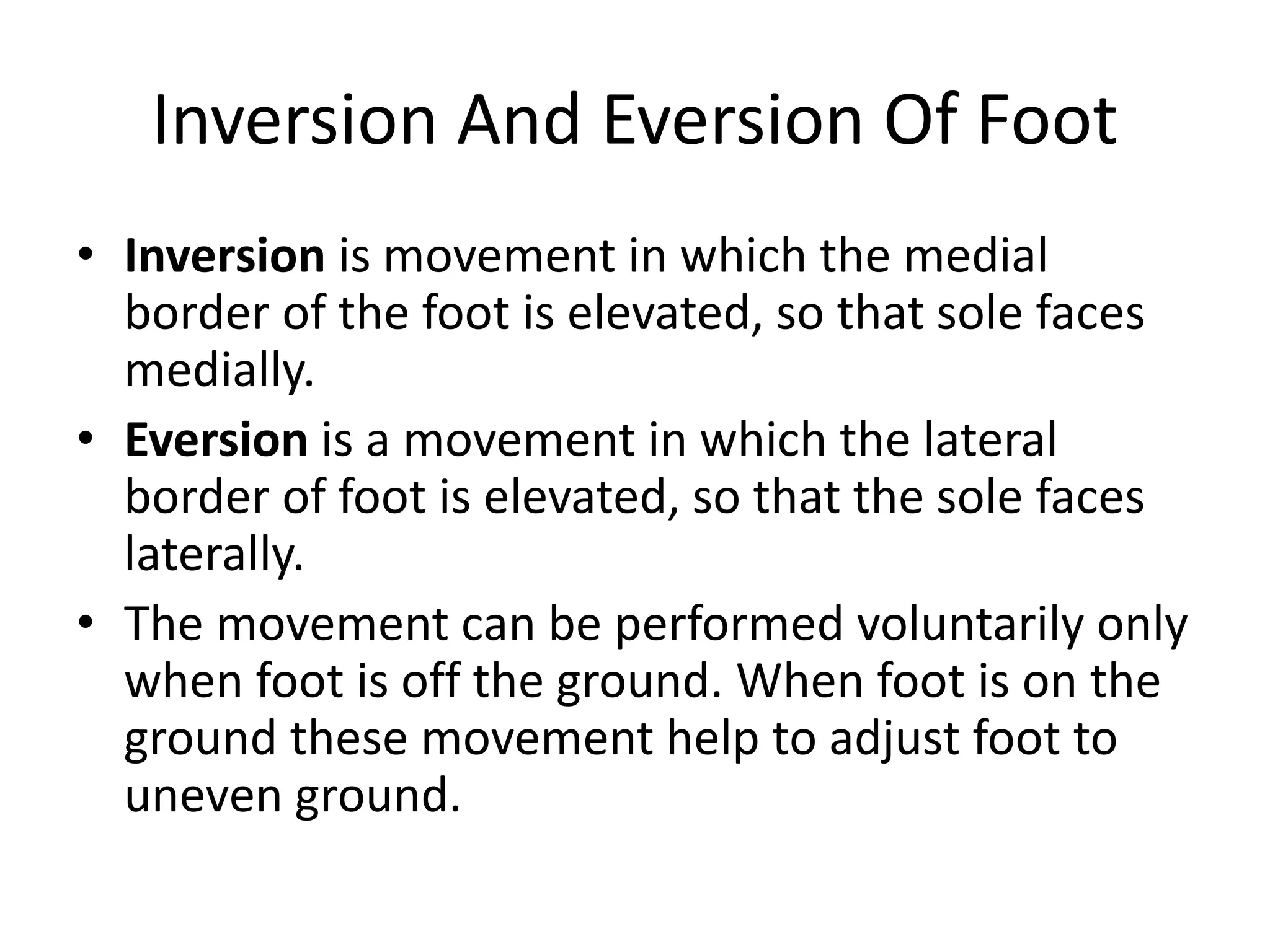 Inversion And Eversion Of Foot

• Inversion is movement in which the medial border of the foot is elevated, so that sole faces medially.
• Eversion is a movement in which the lateral border of foot is elevated, so that the sole faces laterally.
• The movement can be performed voluntarily only when foot is off the ground. When foot is on the ground these movement help to adjust foot to uneven ground.